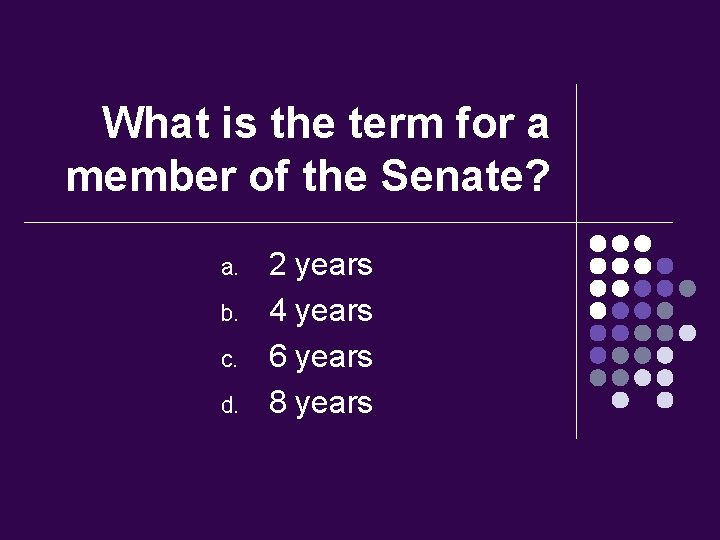 What is the term for a member of the Senate?

a. 2 years
b. 4 years
c. 6 years
d. 8 years